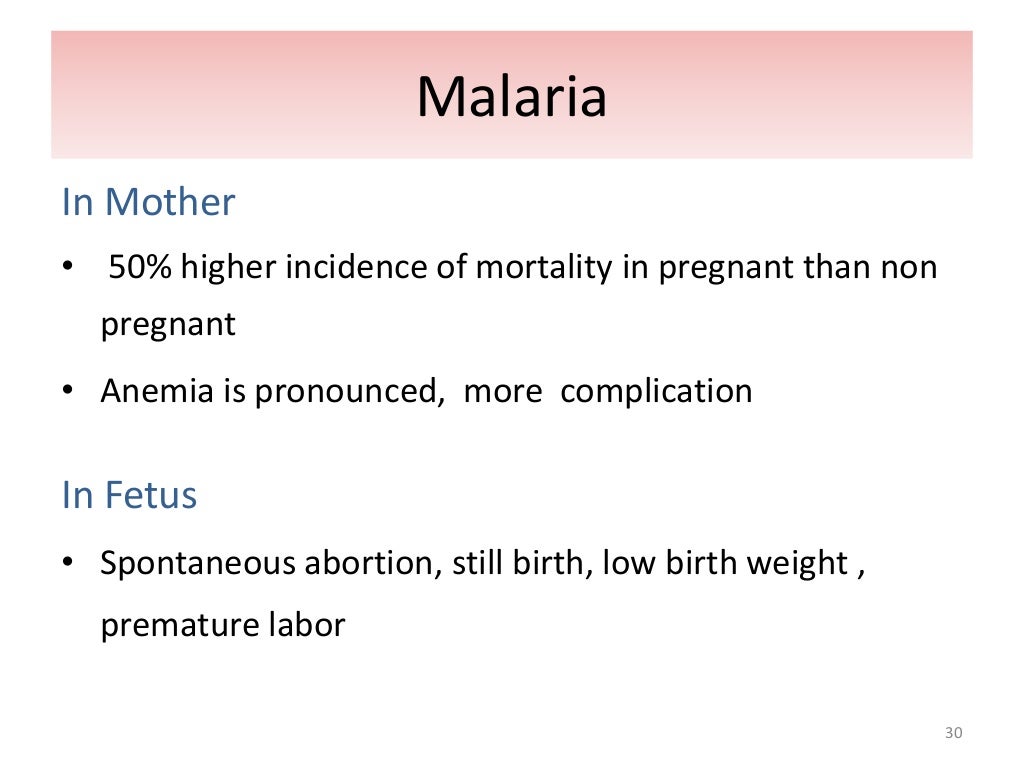 Malaria

In Mother

• 50% higher incidence of mortality in pregnant than non pregnant

• Anemia is pronounced, more complication

In Fetus

• Spontaneous abortion, still birth, low birth weight , premature labor

30